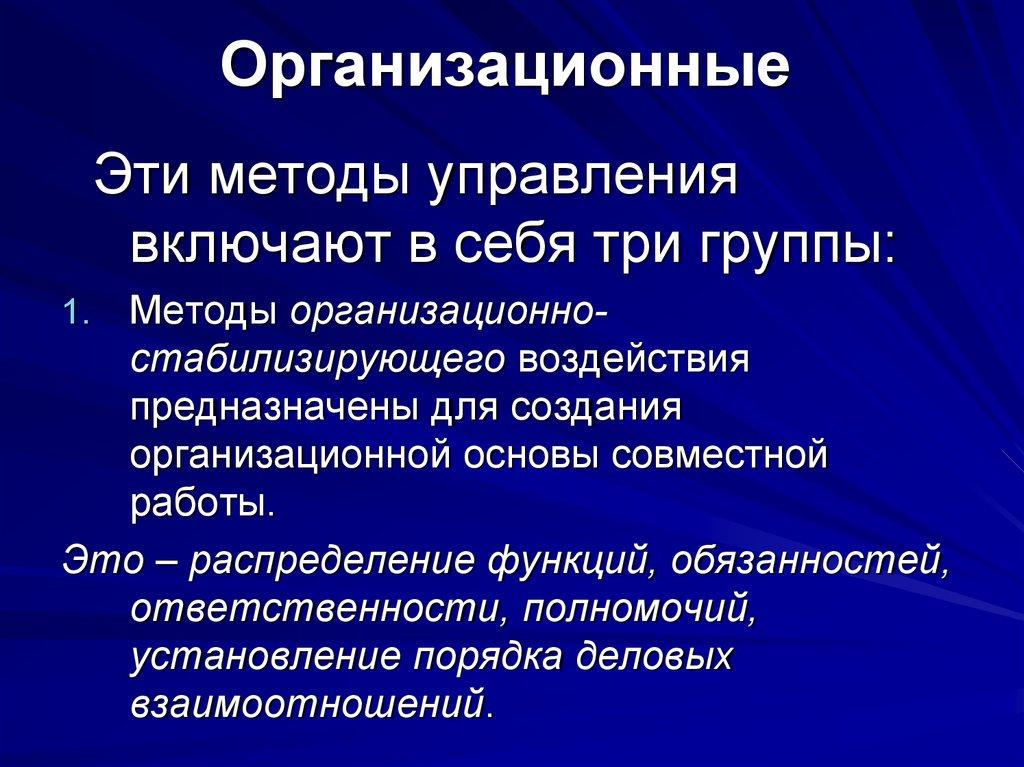 Организационные

Эти методы управления включают в себя три группы:

1. Методы организационно-стабилизирующего воздействия предназначены для создания организационной основы совместной работы.

Это – распределение функций, обязанностей, ответственности, полномочий, установление порядка деловых взаимоотношений.